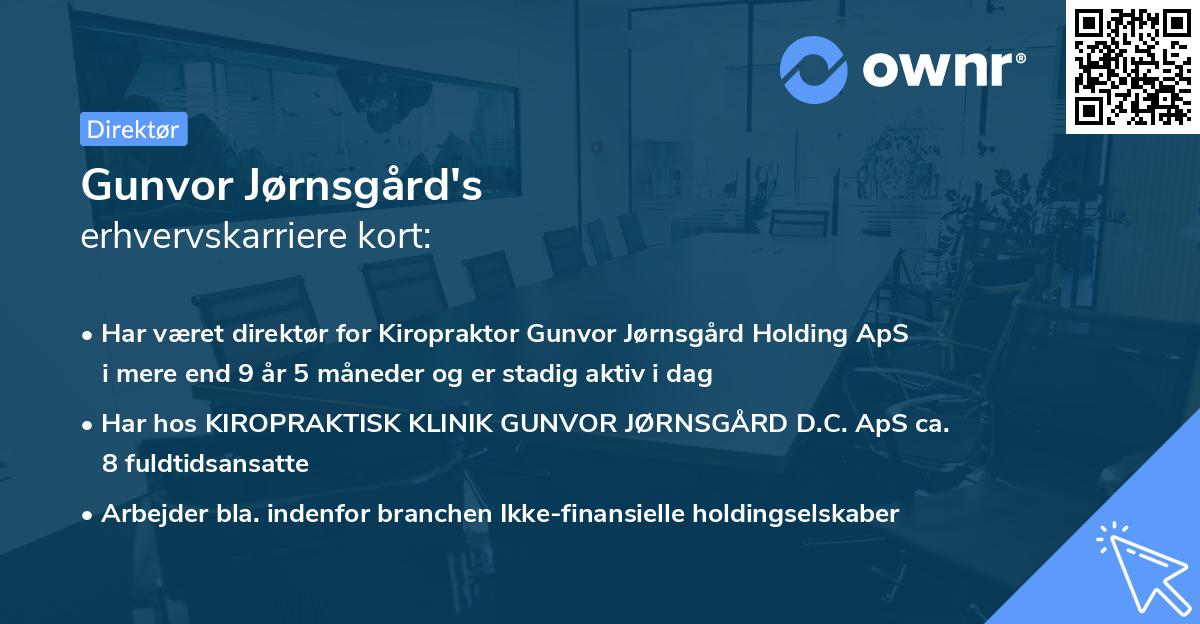 ownr®

Direktør

Gunvor Jørnsgård's
erhvervskarriere kort:

• Har været direktør for Kiropraktor Gunvor Jørnsgård Holding ApS i mere end 9 år 5 måneder og er stadig aktiv i dag

• Har hos KIROPRAKTISK KLINIK GUNVOR JØRNSGÅRD D.C. ApS ca. 8 fuldtidsansatte

• Arbejder bla. indenfor branchen Ikke-finansielle holdingselskaber